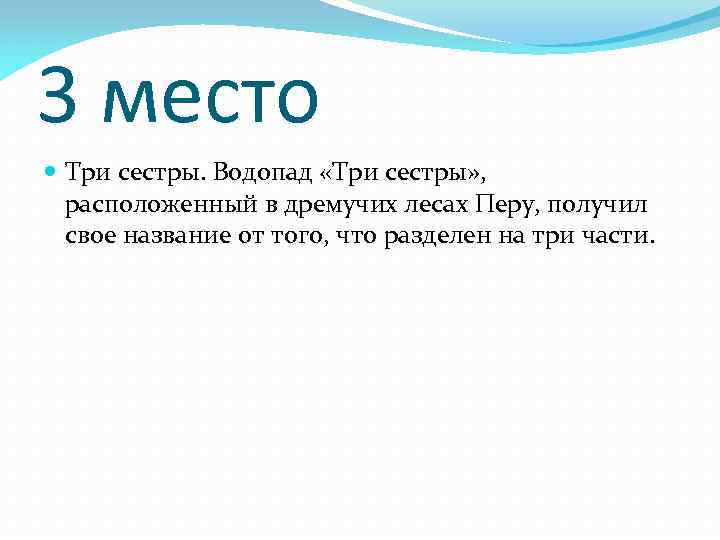 3 место

Три сестры. Водопад «Три сестры», расположенный в дремучих лесах Перу, получил свое название от того, что разделен на три части.